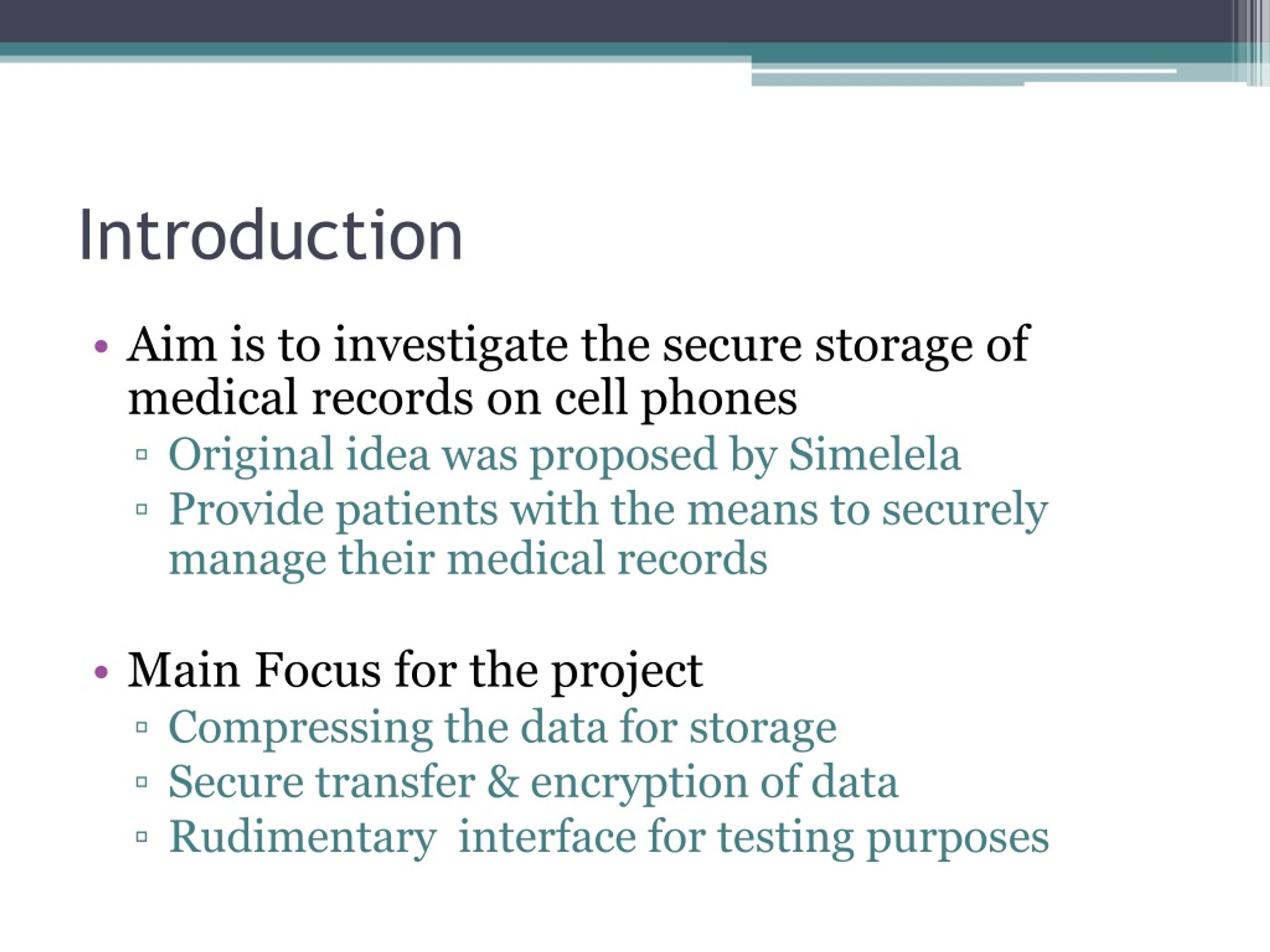 Introduction

• Aim is to investigate the secure storage of medical records on cell phones
▫ Original idea was proposed by Simelela
▫ Provide patients with the means to securely manage their medical records

• Main Focus for the project
▫ Compressing the data for storage
▫ Secure transfer & encryption of data
▫ Rudimentary interface for testing purposes